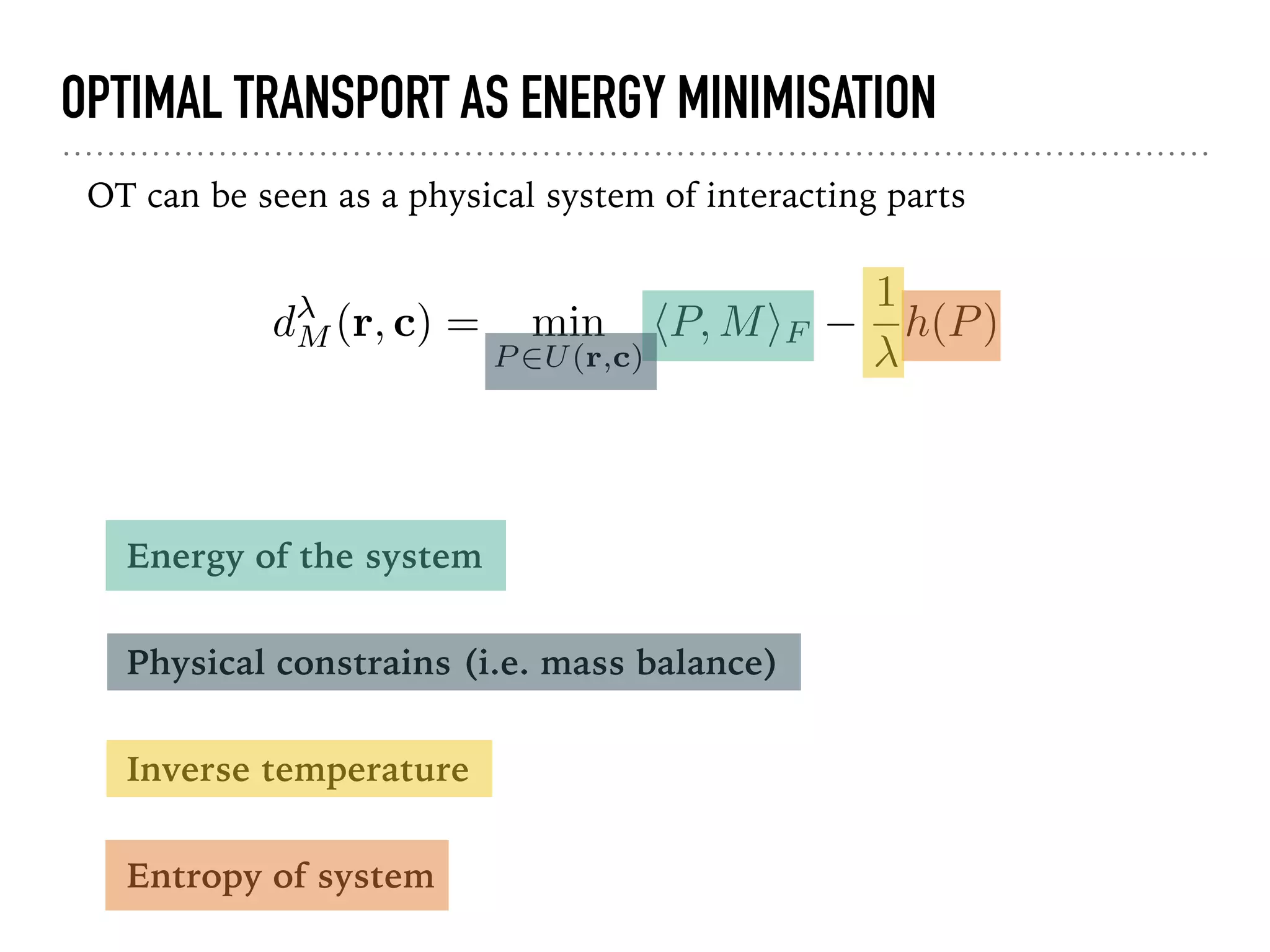 OPTIMAL TRANSPORT AS ENERGY MINIMISATION

OT can be seen as a physical system of interacting parts

$d_M^\lambda(\mathbf{r}, \mathbf{c}) = \min_{P \in U(\mathbf{r},\mathbf{c})} \langle P, M \rangle_F - \frac{1}{\lambda} h(P)$

Energy of the system

Physical constrains (i.e. mass balance)

Inverse temperature

Entropy of system